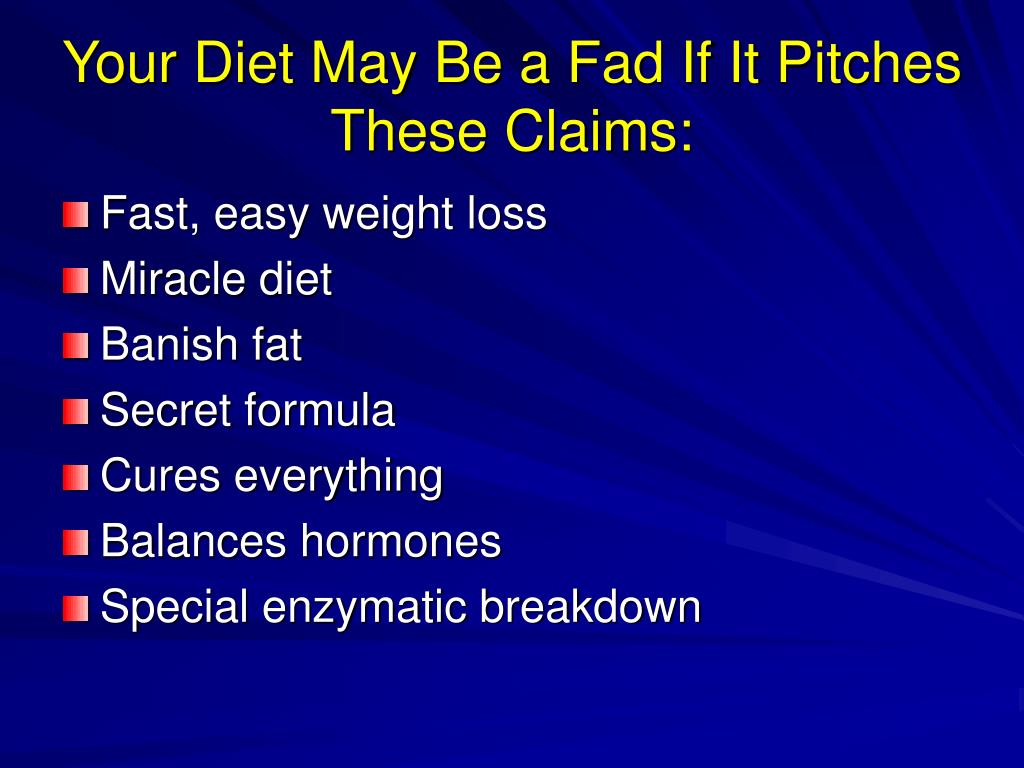 Your Diet May Be a Fad If It Pitches These Claims:

Fast, easy weight loss
Miracle diet
Banish fat
Secret formula
Cures everything
Balances hormones
Special enzymatic breakdown